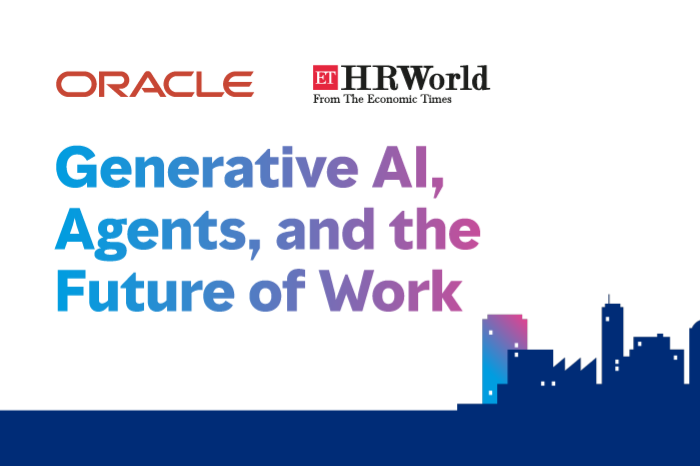 ORACLE

ET HRWorld
From The Economic Times

Generative AI, Agents, and the Future of Work